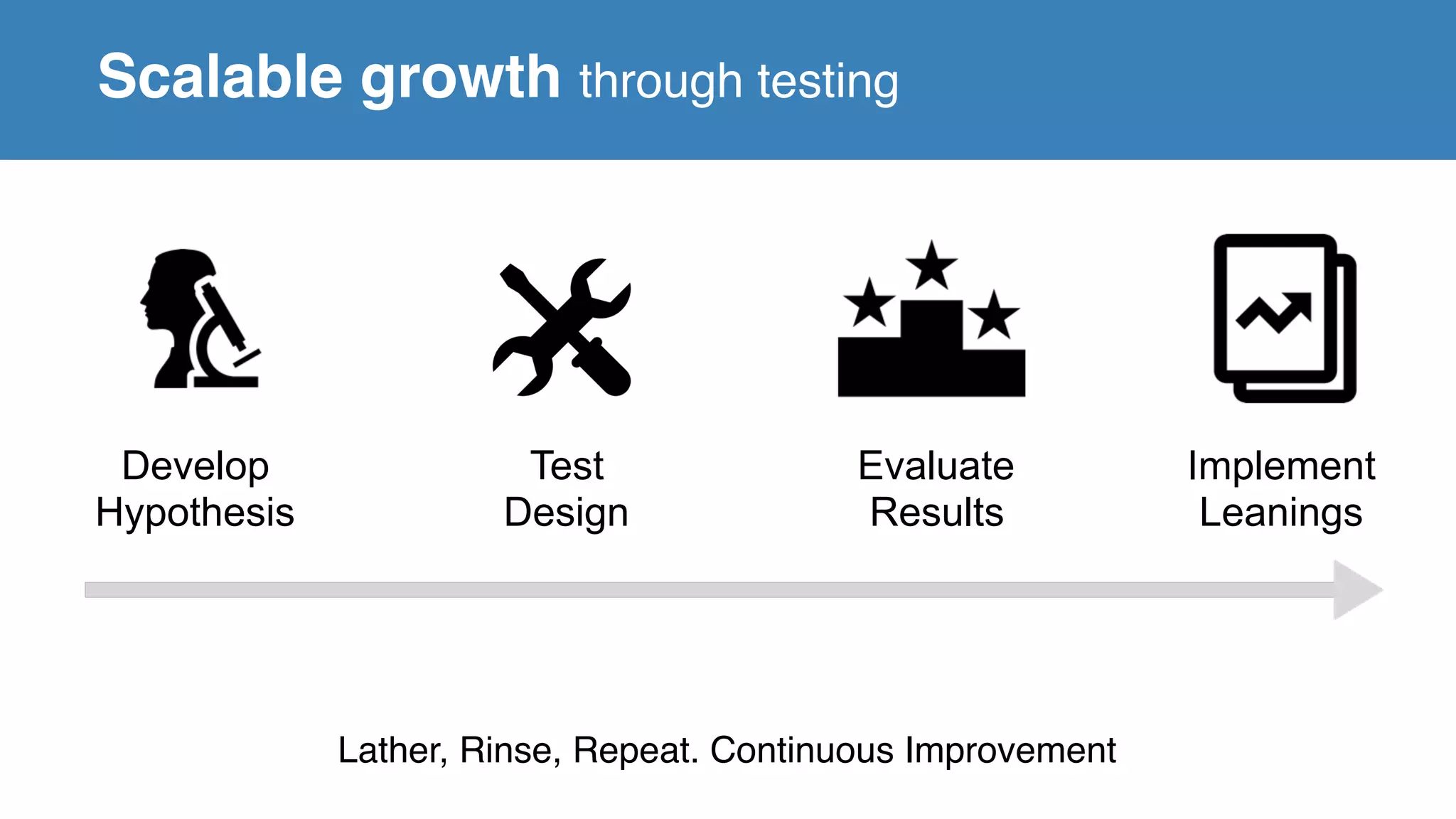 Scalable growth through testing

Develop Hypothesis

Test Design

Evaluate Results

Implement Leanings

Lather, Rinse, Repeat. Continuous Improvement